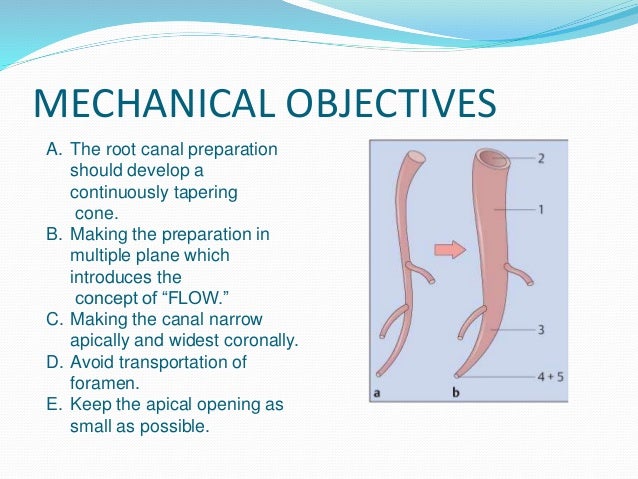 MECHANICAL OBJECTIVES

A. The root canal preparation should develop a continuously tapering cone.
B. Making the preparation in multiple plane which introduces the concept of “FLOW.”
C. Making the canal narrow apically and widest coronally.
D. Avoid transportation of foramen.
E. Keep the apical opening as small as possible.

2
1
3
4 + 5
a
b